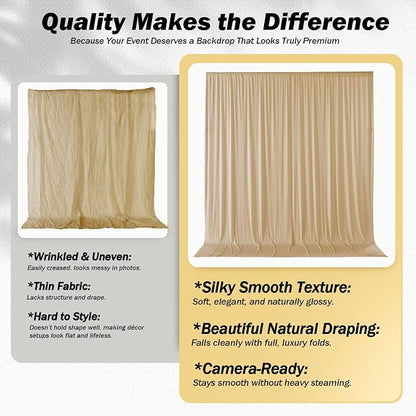 Quality Makes the Difference

Because Your Event Deserves a Backdrop That Looks Truly Premium

*Wrinkled & Uneven:
Easily creased, looks messy in photos.

*Thin Fabric:
Lacks structure and drape.

*Hard to Style:
Doesn't hold shape well, making décor setups look flat and lifeless.

*Silky Smooth Texture:
Soft, elegant, and naturally glossy.

*Beautiful Natural Draping:
Falls cleanly with full, luxury folds.

*Camera-Ready:
Stays smooth without heavy steaming.